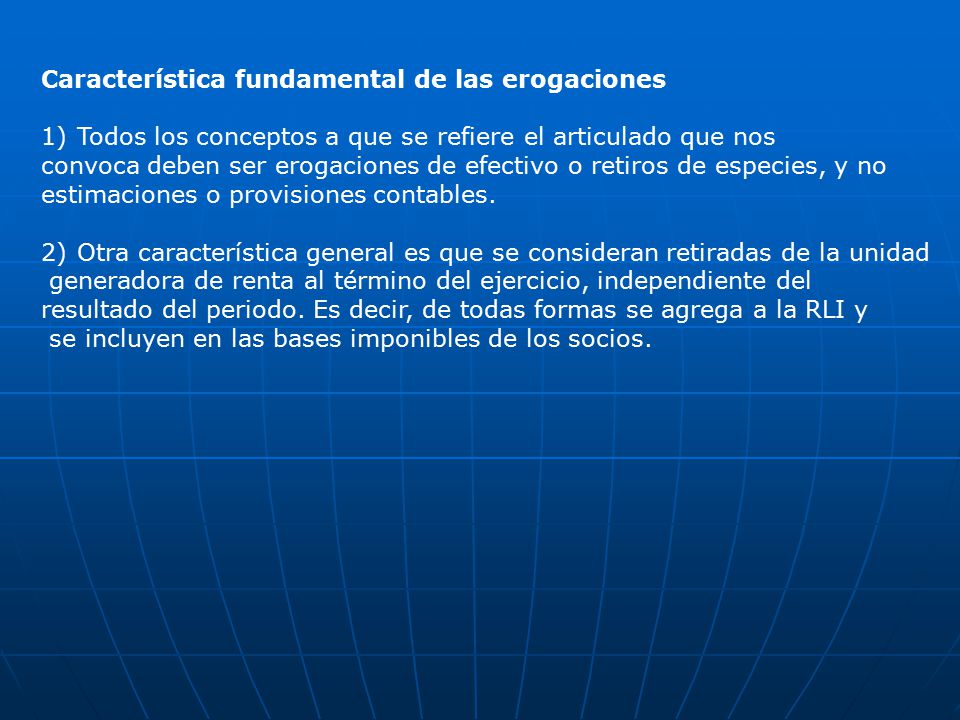 Característica fundamental de las erogaciones

1) Todos los conceptos a que se refiere el articulado que nos convoca deben ser erogaciones de efectivo o retiros de especies, y no estimaciones o provisiones contables.

2) Otra característica general es que se consideran retiradas de la unidad generadora de renta al término del ejercicio, independiente del resultado del periodo. Es decir, de todas formas se agrega a la RLI y se incluyen en las bases imponibles de los socios.